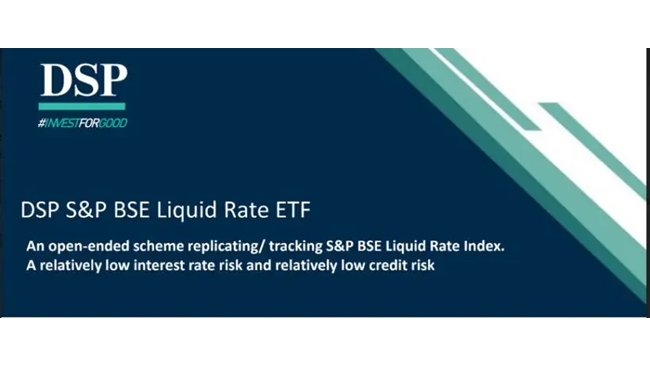 DSP
#INVESTFORGOOD

DSP S&P BSE Liquid Rate ETF

An open-ended scheme replicating/ tracking S&P BSE Liquid Rate Index.
A relatively low interest rate risk and relatively low credit risk